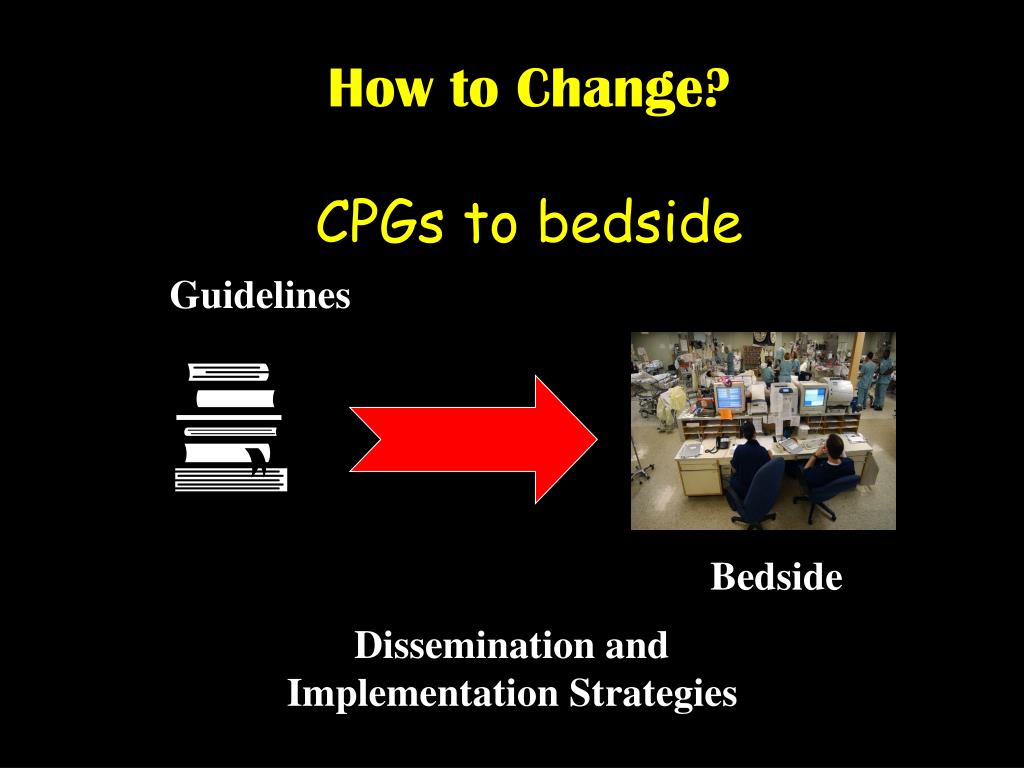 How to Change?

CPGs to bedside

Guidelines

Bedside

Dissemination and Implementation Strategies